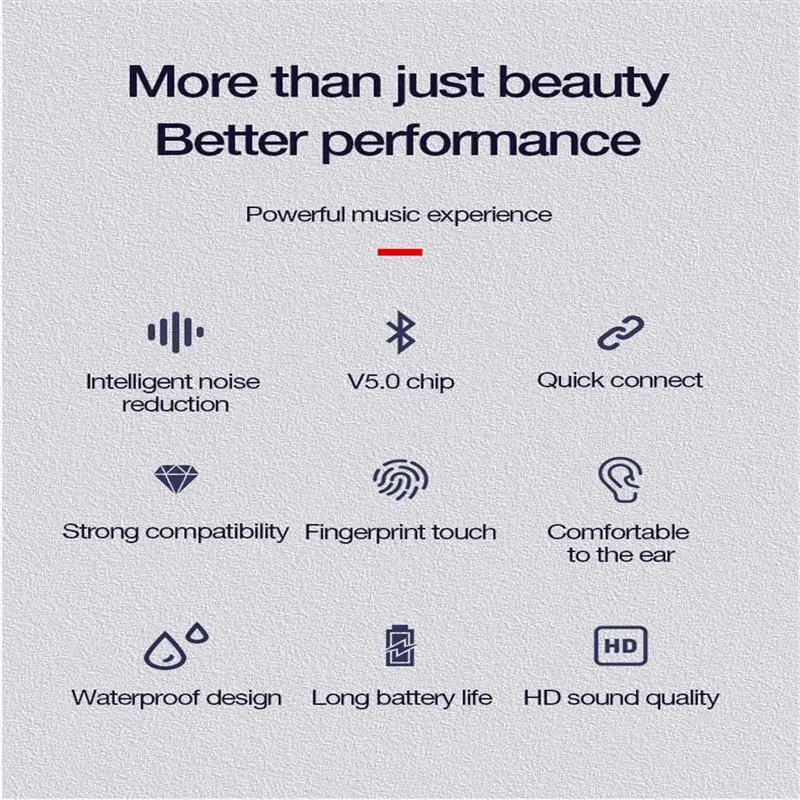 More than just beauty
Better performance

Powerful music experience

Intelligent noise reduction

V5.0 chip

Quick connect

Strong compatibility

Fingerprint touch

Comfortable to the ear

Waterproof design

Long battery life

HD

HD sound quality